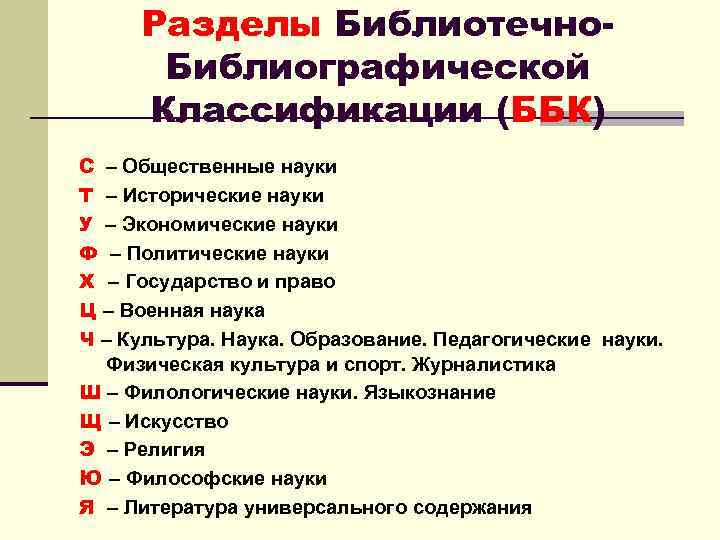 Разделы Библиотечно-Библиографической Классификации (ББК)

С – Общественные науки
Т – Исторические науки
У – Экономические науки
Ф – Политические науки
Х – Государство и право
Ц – Военная наука
Ч – Культура. Наука. Образование. Педагогические науки. Физическая культура и спорт. Журналистика
Ш – Филологические науки. Языкознание
Щ – Искусство
Э – Религия
Ю – Философские науки
Я – Литература универсального содержания